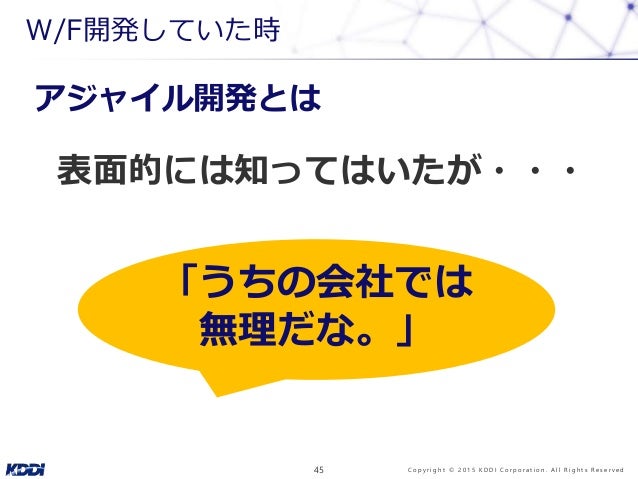 W/F開発していた時

アジャイル開発とは

表面的には知ってはいたが・・・

「うちの会社では無理だな。」

KDDI

45

Copyright © 2015 KDDI Corporation. All Rights Reserved